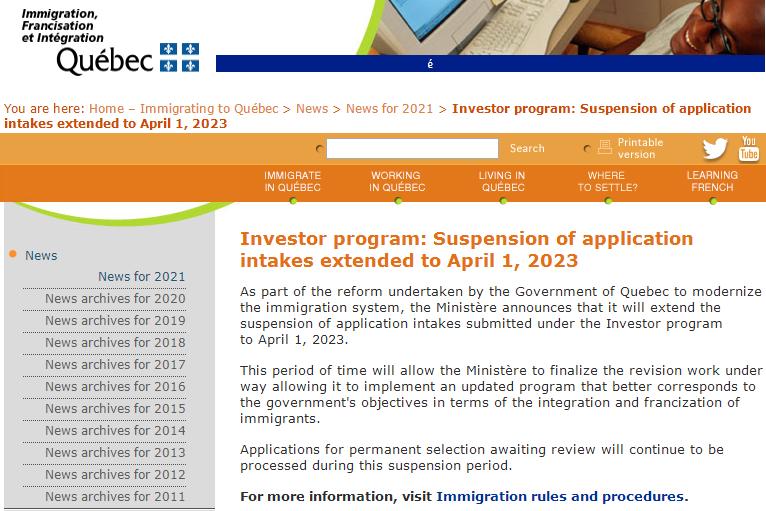 Immigration, Francisation et Intégration
Québec

é

You are here: Home – Immigrating to Québec > News > News for 2021 > Investor program: Suspension of application intakes extended to April 1, 2023

Search

Printable version

You Tube

IMMIGRATE IN QUÉBEC

WORKING IN QUÉBEC

LIVING IN QUÉBEC

WHERE TO SETTLE?

LEARNING FRENCH

News

News for 2021

News archives for 2020

News archives for 2019

News archives for 2018

News archives for 2017

News archives for 2016

News archives for 2015

News archives for 2014

News archives for 2013

News archives for 2012

News archives for 2011

Investor program: Suspension of application intakes extended to April 1, 2023

As part of the reform undertaken by the Government of Quebec to modernize the immigration system, the Ministère announces that it will extend the suspension of application intakes submitted under the Investor program to April 1, 2023.

This period of time will allow the Ministère to finalize the revision work under way allowing it to implement an updated program that better corresponds to the government's objectives in terms of the integration and francization of immigrants.

Applications for permanent selection awaiting review will continue to be processed during this suspension period.

For more information, visit Immigration rules and procedures.